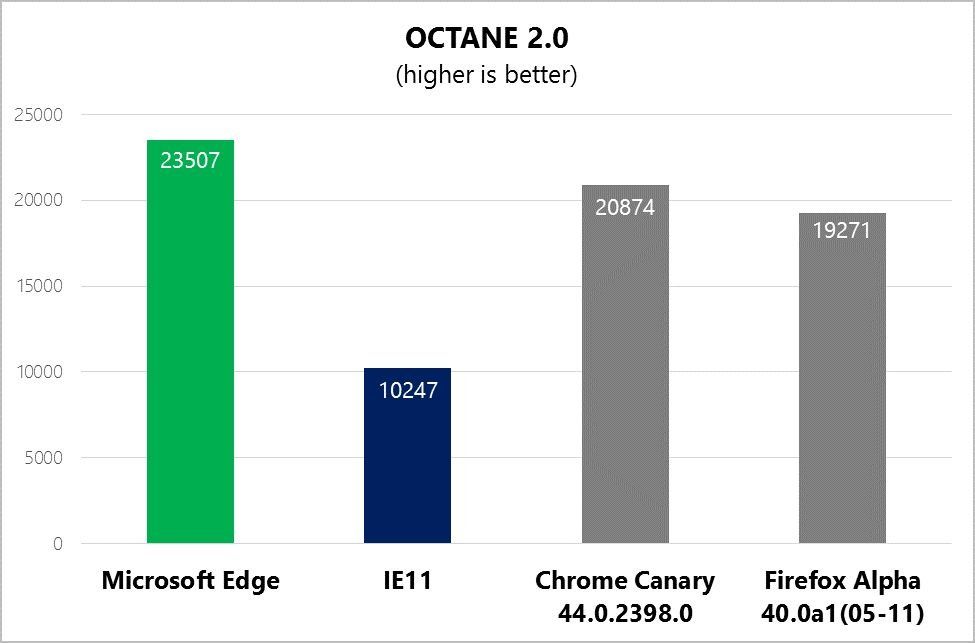 OCTANE 2.0
(higher is better)

25000
20000
15000
10000
5000
0

23507
10247
20874
19271

Microsoft Edge
IE11
Chrome Canary 44.0.2398.0
Firefox Alpha 40.0a1(05-11)